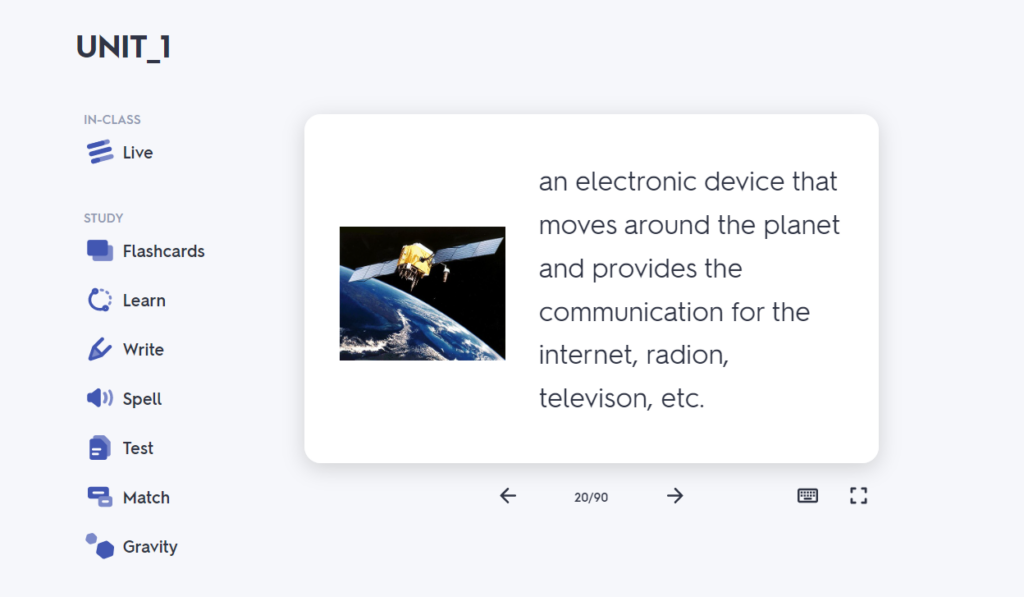 UNIT_1

IN-CLASS

Live

STUDY

Flashcards

Learn

Write

Spell

Test

Match

Gravity

an electronic device that moves around the planet and provides the communication for the internet, radion, televison, etc.

20/90